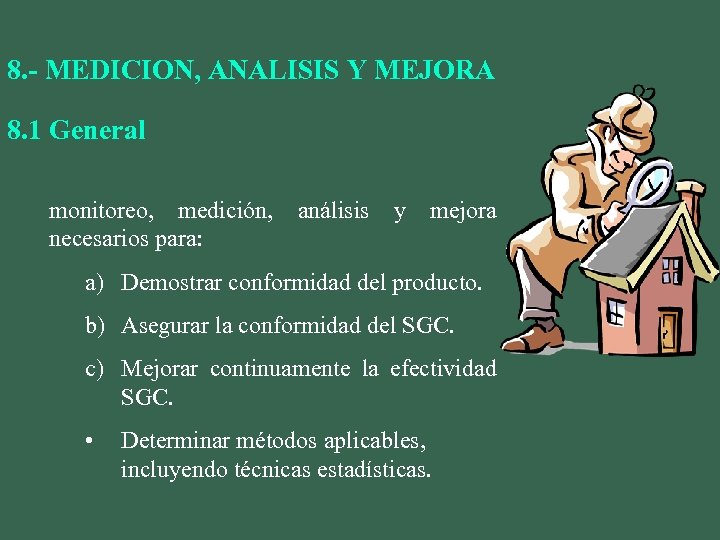 8.- MEDICION, ANALISIS Y MEJORA

8.1 General

monitoreo, medición, análisis y mejora necesarios para:

a) Demostrar conformidad del producto.

b) Asegurar la conformidad del SGC.

c) Mejorar continuamente la efectividad SGC.

• Determinar métodos aplicables, incluyendo técnicas estadísticas.